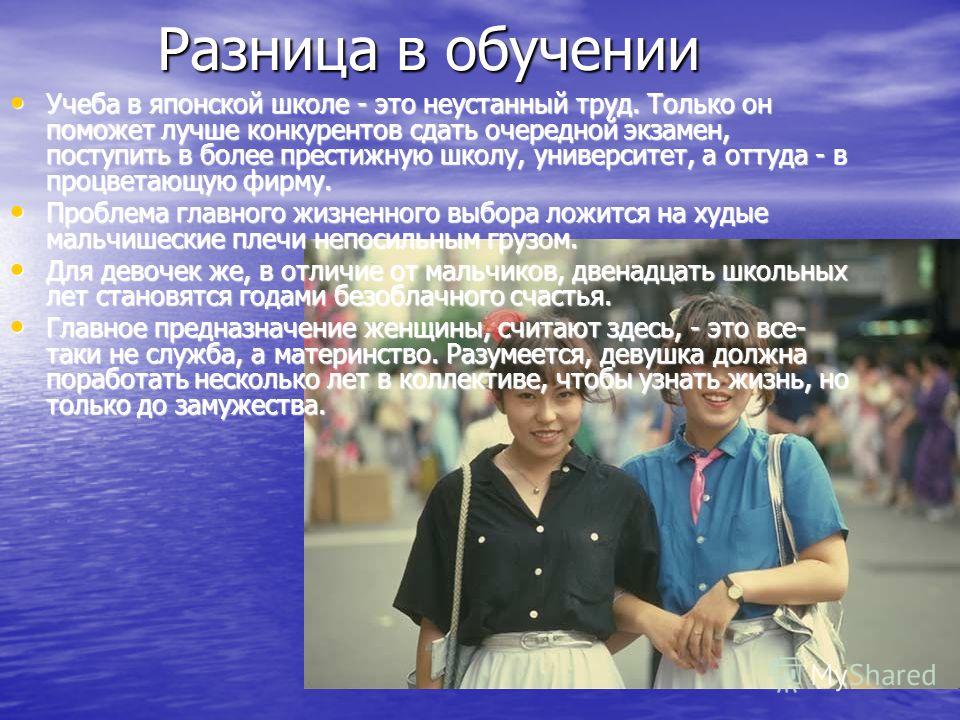 Разница в обучении

• Учеба в японской школе - это неустанный труд. Только он поможет лучше конкурентов сдать очередной экзамен, поступить в более престижную школу, университет, а оттуда - в процветающую фирму.
• Проблема главного жизненного выбора ложится на худые мальчишеские плечи непосильным грузом.
• Для девочек же, в отличие от мальчиков, двенадцать школьных лет становятся годами безоблачного счастья.
• Главное предназначение женщины, считают здесь, - это все-таки не служба, а материнство. Разумеется, девушка должна поработать несколько лет в коллективе, чтобы узнать жизнь, но только до замужества.

MyShared